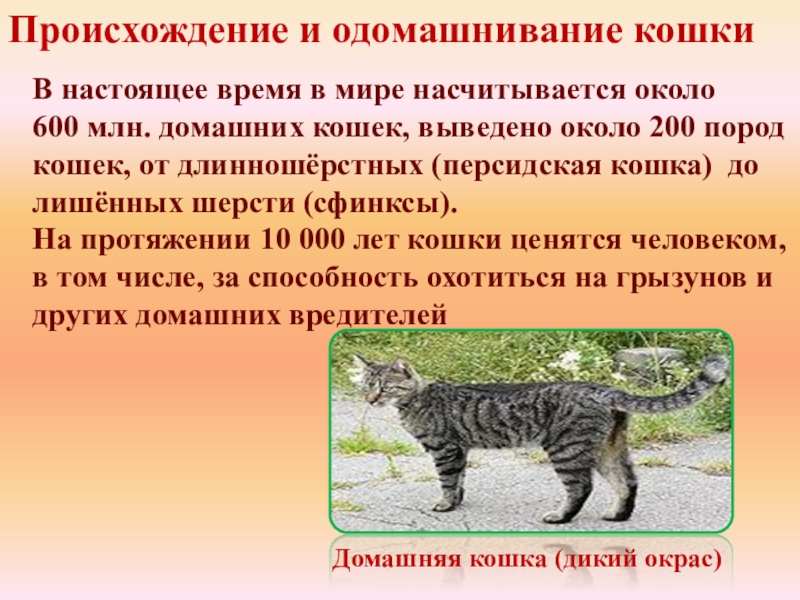 Происхождение и одомашнивание кошки

В настоящее время в мире насчитывается около 600 млн. домашних кошек, выведено около 200 пород кошек, от длинношёрстных (персидская кошка) до лишённых шерсти (сфинксы).
На протяжении 10 000 лет кошки ценятся человеком, в том числе, за способность охотиться на грызунов и других домашних вредителей

Домашняя кошка (дикий окрас)